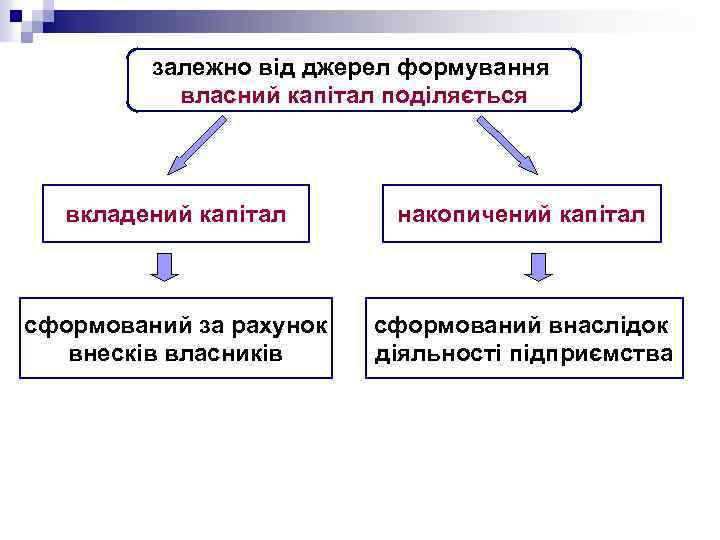 залежно від джерел формування власний капітал поділяється

вкладений капітал

накопичений капітал

сформований за рахунок внесків власників

сформований внаслідок діяльності підприємства